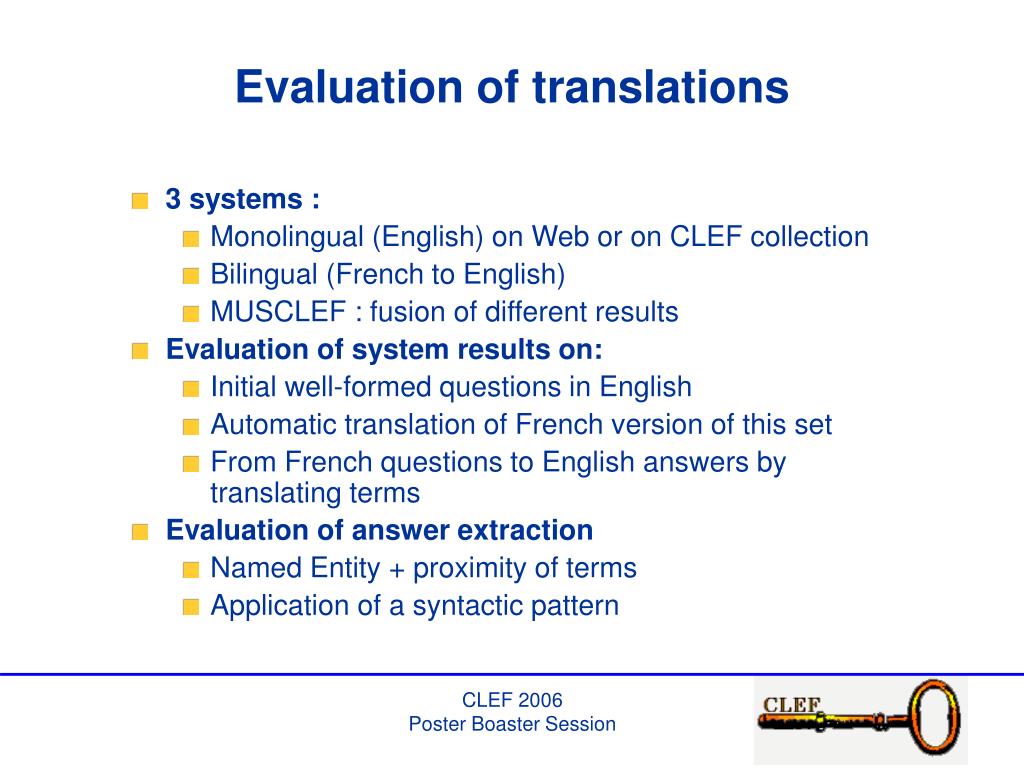 Evaluation of translations

3 systems :
Monolingual (English) on Web or on CLEF collection
Bilingual (French to English)
MUSCLEF : fusion of different results

Evaluation of system results on:
Initial well-formed questions in English
Automatic translation of French version of this set
From French questions to English answers by translating terms

Evaluation of answer extraction
Named Entity + proximity of terms
Application of a syntactic pattern

CLEF 2006
Poster Boaster Session

CLEF